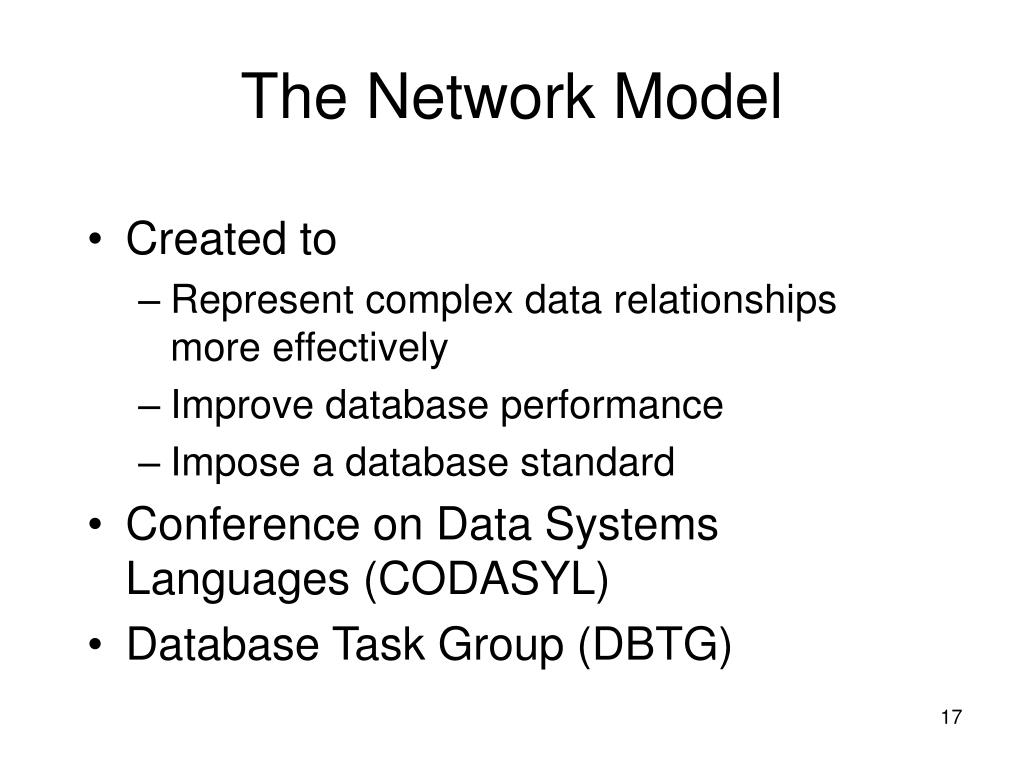 The Network Model

• Created to
– Represent complex data relationships more effectively
– Improve database performance
– Impose a database standard
• Conference on Data Systems Languages (CODASYL)
• Database Task Group (DBTG)

17